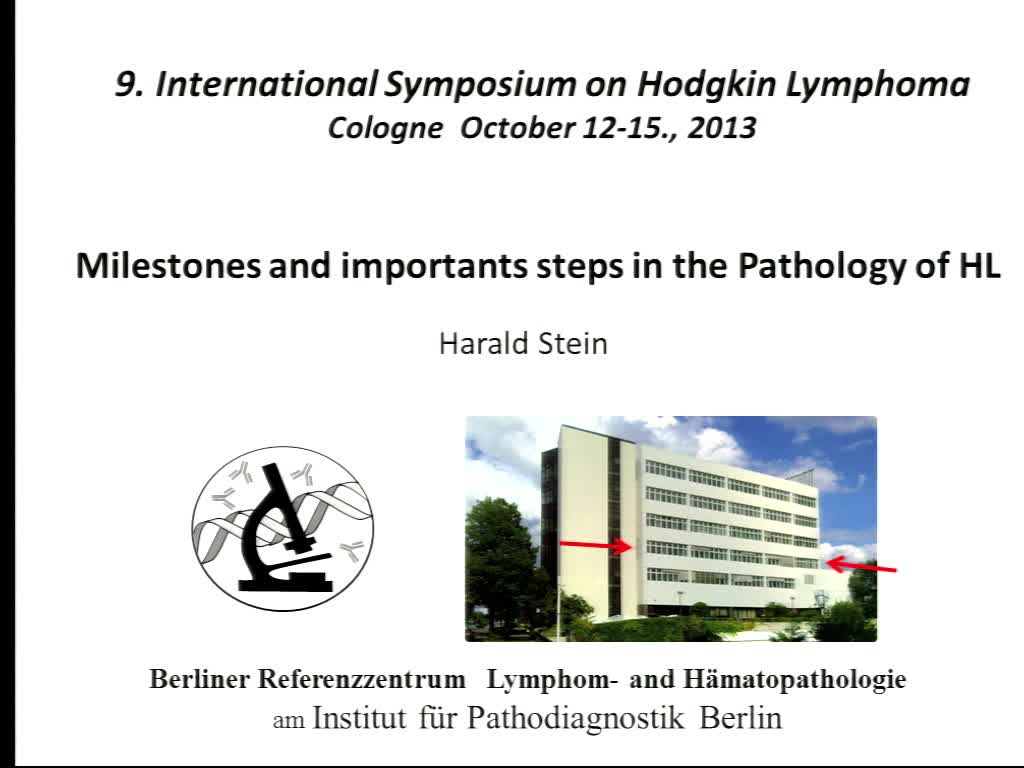 9. International Symposium on Hodgkin Lymphoma
Cologne October 12-15., 2013

Milestones and importants steps in the Pathology of HL

Harald Stein

Berliner Referenzzentrum Lymphom- and Hämatopathologie
am Institut für Pathodiagnostik Berlin